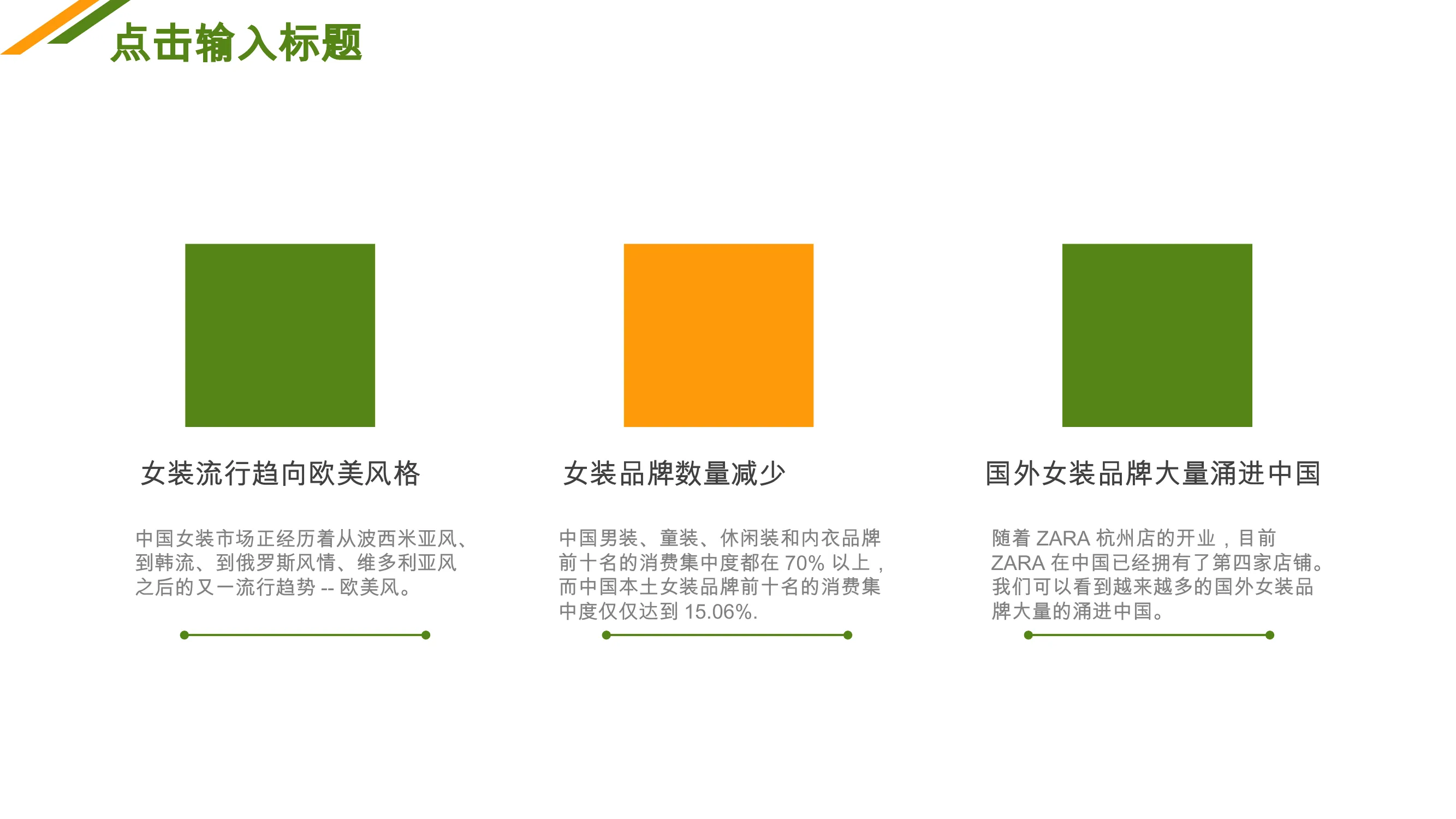 点击输入标题

女装流行趋向欧美风格

中国女装市场正经历着从波西米亚风、到韩流、到俄罗斯风情、维多利亚风之后的又一流行趋势 -- 欧美风。

女装品牌数量减少

中国男装、童装、休闲装和内衣品牌前十名的消费集中度都在 70% 以上，而中国本土女装品牌前十名的消费集中度仅仅达到 15.06%.

国外女装品牌大量涌进中国

随着 ZARA 杭州店的开业，目前 ZARA 在中国已经拥有了第四家店铺。我们可以看到越来越多的国外女装品牌大量的涌进中国。